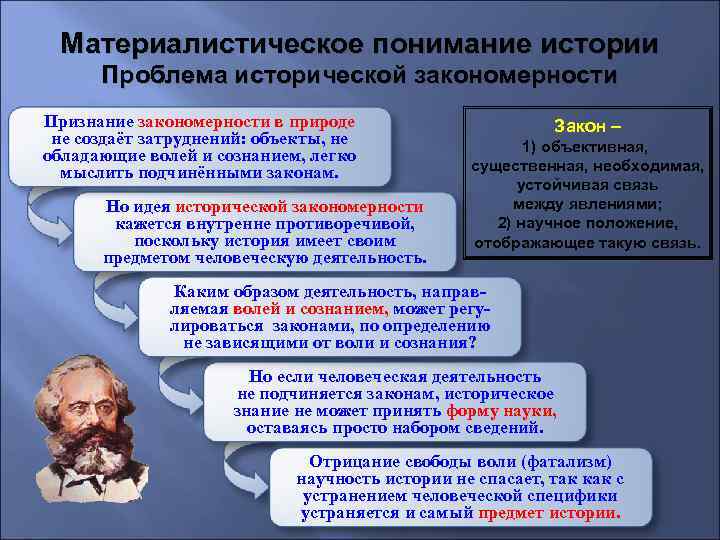 Материалистическое понимание истории
Проблема исторической закономерности

Признание закономерности в природе не создаёт затруднений: объекты, не обладающие волей и сознанием, легко мыслить подчинёнными законам.

Но идея исторической закономерности кажется внутренне противоречивой, поскольку история имеет своим предметом человеческую деятельность.

Каким образом деятельность, направляемая волей и сознанием, может регулироваться законами, по определению не зависящими от воли и сознания?

Но если человеческая деятельность не подчиняется законам, историческое знание не может принять форму науки, оставаясь просто набором сведений.

Отрицание свободы воли (фатализм) научность истории не спасает, так как с устранением человеческой специфики устраняется и самый предмет истории.

Закон –
1) объективная, существенная, необходимая, устойчивая связь между явлениями;
2) научное положение, отображающее такую связь.